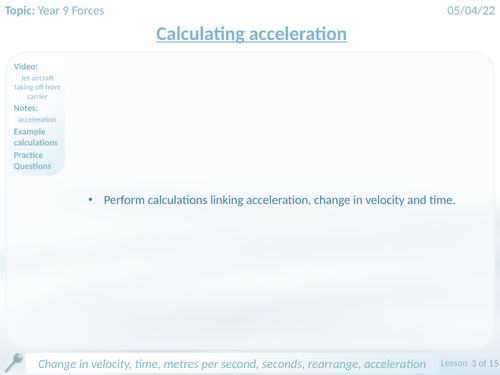 Topic: Year 9 Forces

05/04/22

Calculating acceleration

Video:
Jet aircraft taking off from carrier
Notes:
acceleration
Example calculations
Practice Questions

• Perform calculations linking acceleration, change in velocity and time.

Change in velocity, time, metres per second, seconds, rearrange, acceleration

Lesson 3 of 15